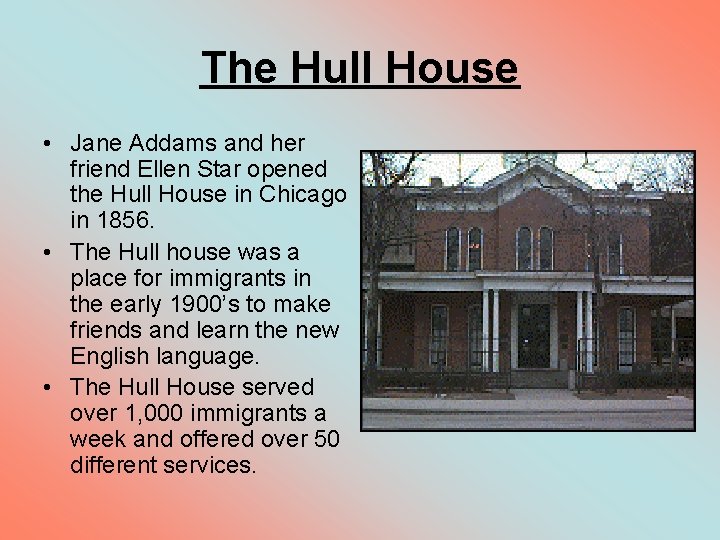 The Hull House

• Jane Addams and her friend Ellen Star opened the Hull House in Chicago in 1856.
• The Hull house was a place for immigrants in the early 1900's to make friends and learn the new English language.
• The Hull House served over 1,000 immigrants a week and offered over 50 different services.